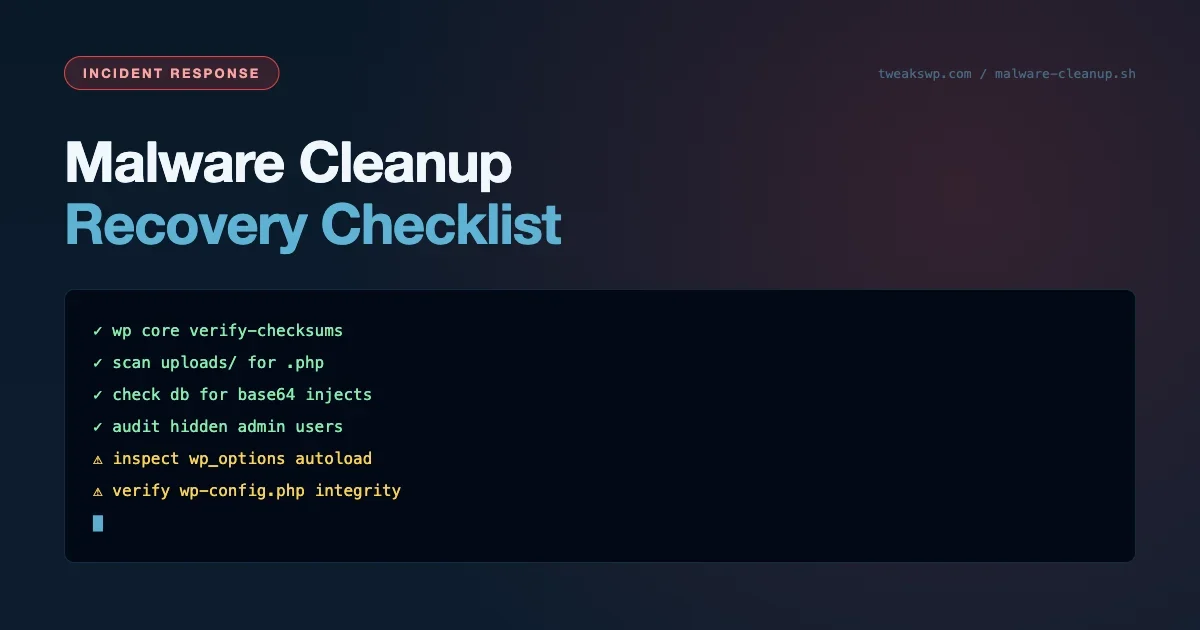 INCIDENT RESPONSE

tweakswp.com / malware-cleanup.sh

Malware Cleanup
Recovery Checklist

✓ wp core verify-checksums
✓ scan uploads/ for .php
✓ check db for base64 injects
✓ audit hidden admin users
⚠ inspect wp_options autoload
⚠ verify wp-config.php integrity